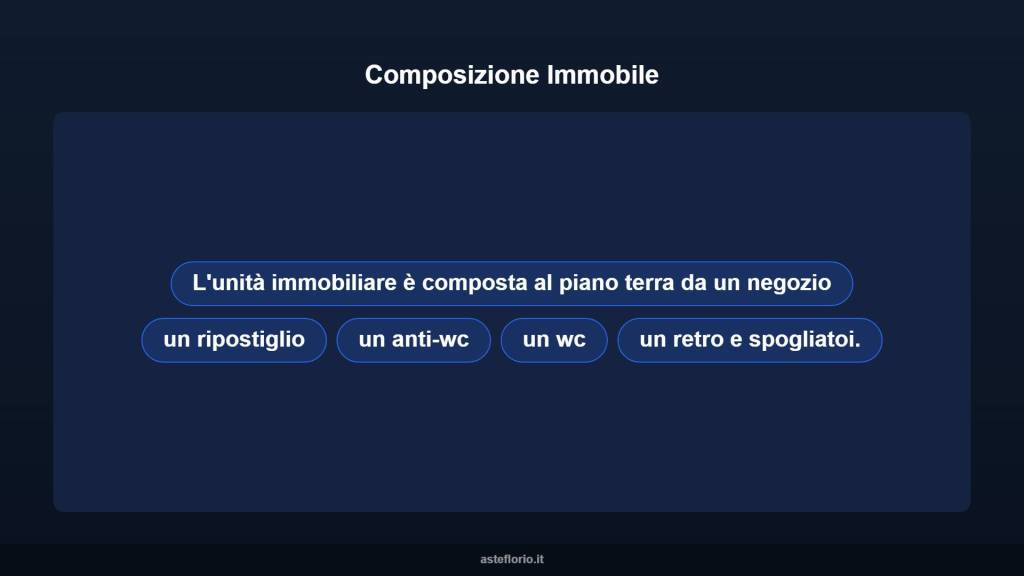 Composizione Immobile

L'unità immobiliare è composta al piano terra da un negozio

un ripostiglio

un anti-wc

un wc

un retro e spogliatoi.

asteflorio.it